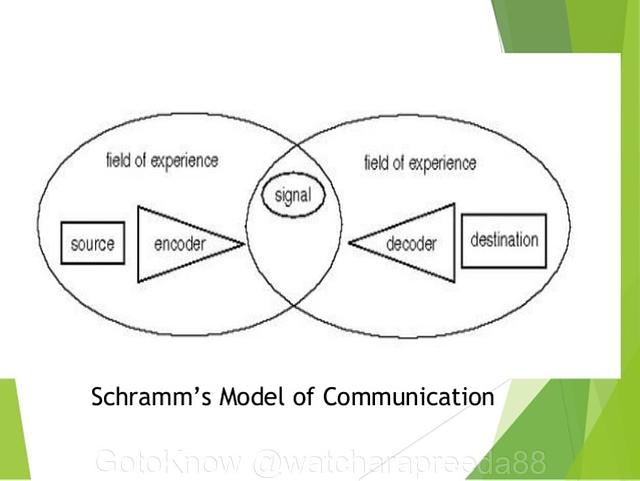 field of experience

field of experience

signal

source

encoder

decoder

destination

Schramm's Model of Communication

GotoKnow @watcharapreeda88